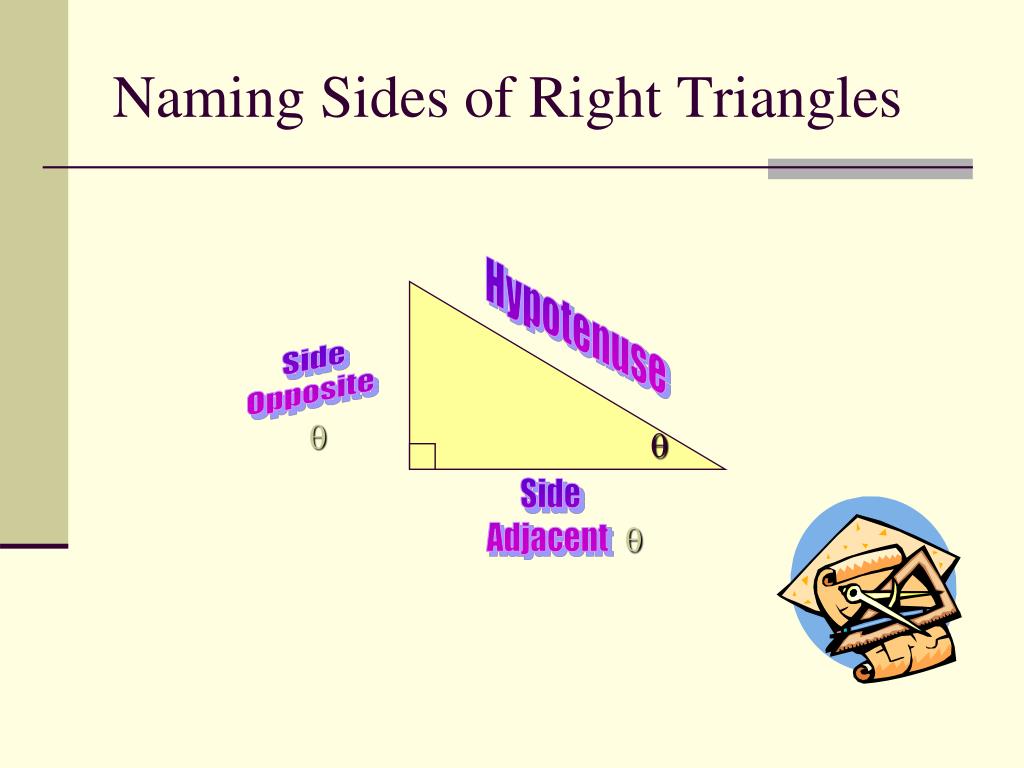 Naming Sides of Right Triangles

Hypotenuse

Side Opposite $\theta$

$\theta$

Side Adjacent $\theta$